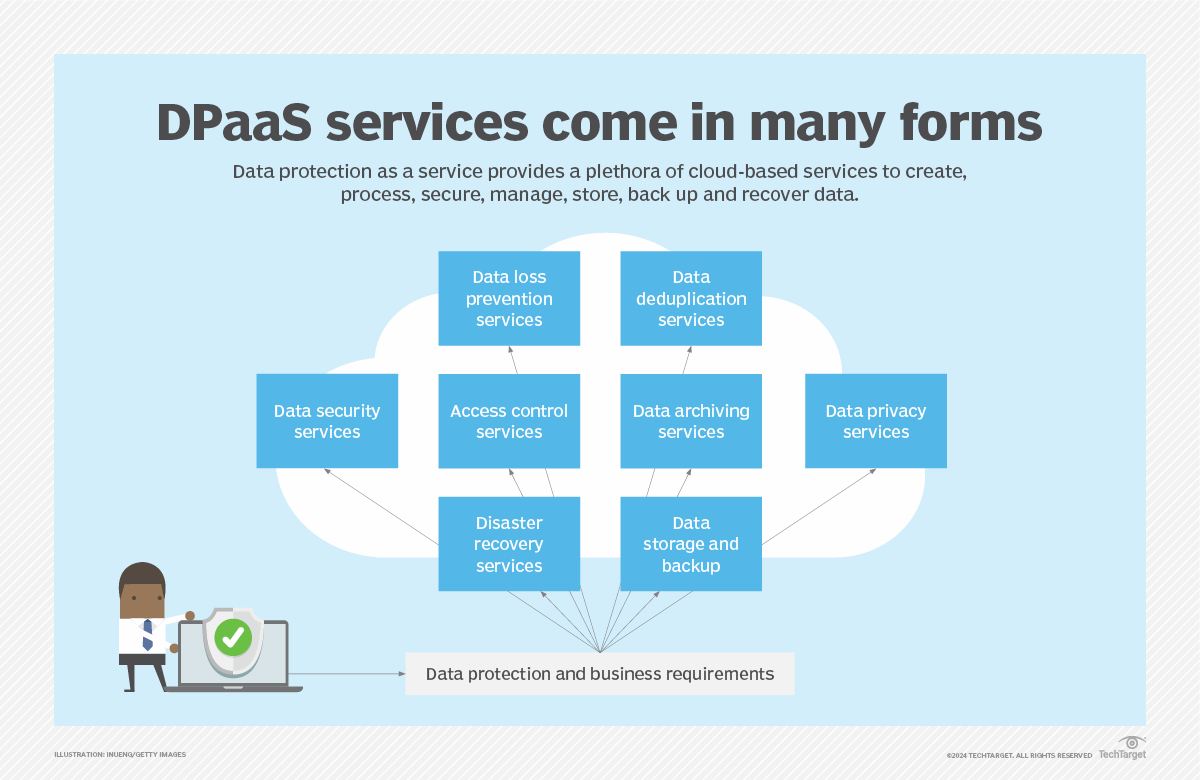 DPaaS services come in many forms

Data protection as a service provides a plethora of cloud-based services to create, process, secure, manage, store, back up and recover data.

Data loss prevention services

Data deduplication services

Data security services

Access control services

Data archiving services

Data privacy services

Disaster recovery services

Data storage and backup

Data protection and business requirements

ILLUSTRATION: INUENG/GETTY IMAGES

©2024 TECHTARGET. ALL RIGHTS RESERVED TechTarget